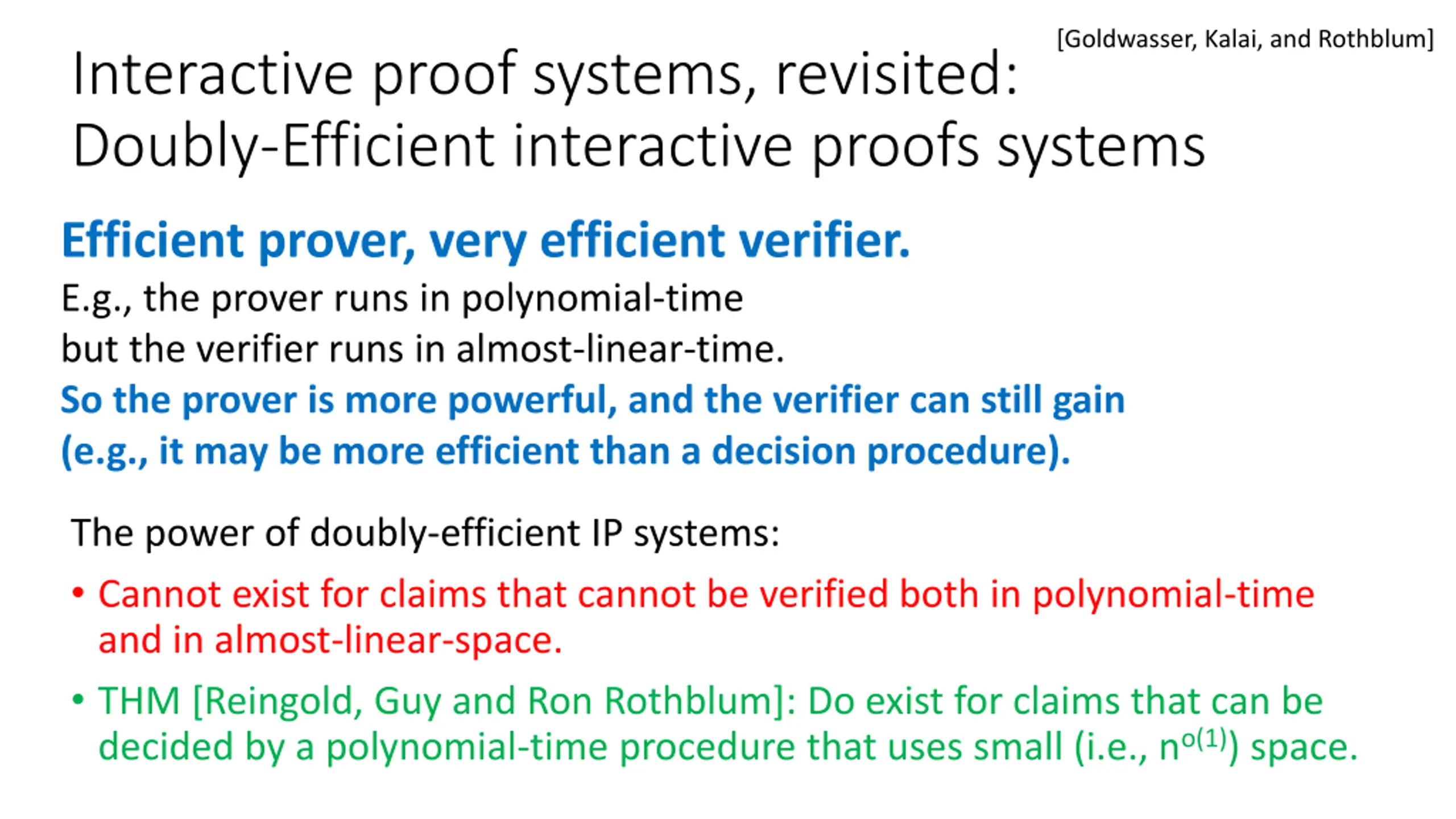 [Goldwasser, Kalai, and Rothblum]

Interactive proof systems, revisited:
Doubly-Efficient interactive proofs systems

Efficient prover, very efficient verifier.
E.g., the prover runs in polynomial-time
but the verifier runs in almost-linear-time.
So the prover is more powerful, and the verifier can still gain
(e.g., it may be more efficient than a decision procedure).

The power of doubly-efficient IP systems:

• Cannot exist for claims that cannot be verified both in polynomial-time and in almost-linear-space.

• THM [Reingold, Guy and Ron Rothblum]: Do exist for claims that can be decided by a polynomial-time procedure that uses small (i.e., $n^{o(1)}$) space.